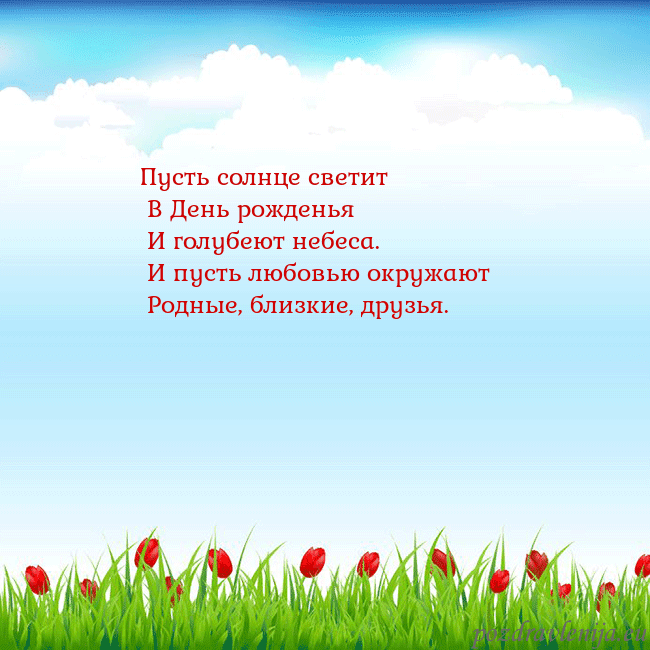 Пусть солнце светит
В День рожденья
И голубеют небеса.
И пусть любовью окружают
Родные, близкие, друзья.

pozdravlenija.eu